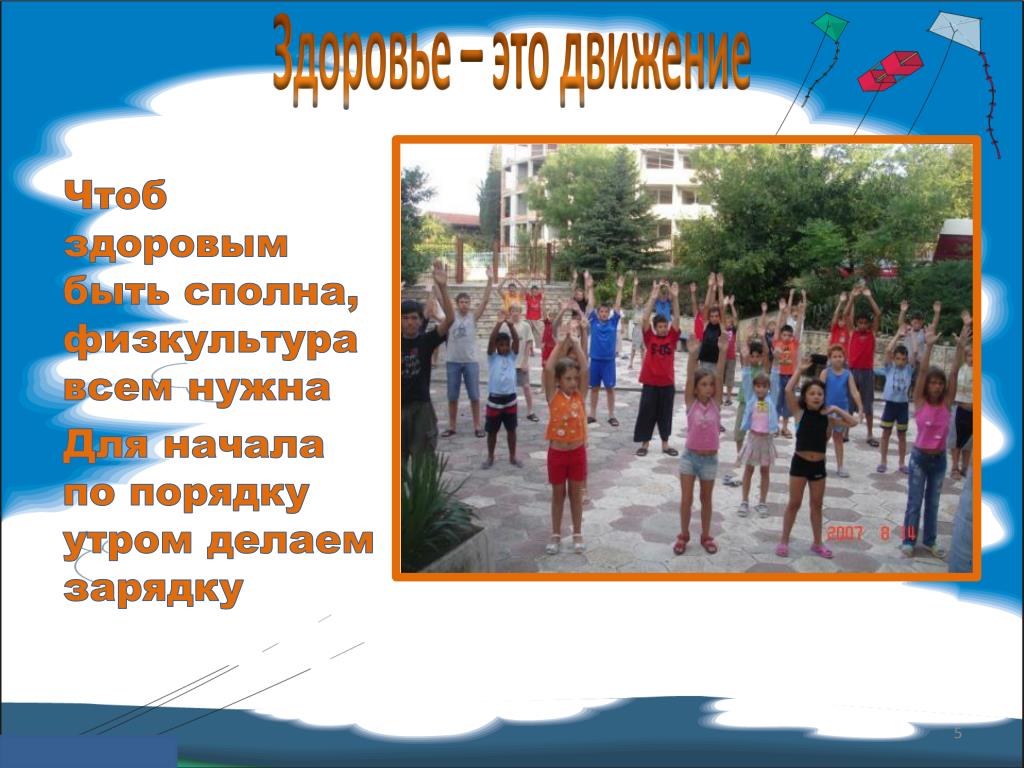 Здоровье – это движение

Чтоб здоровым быть сполна, физкультура всем нужна

Для начала по порядку утром делаем зарядку

2007 8 14

5